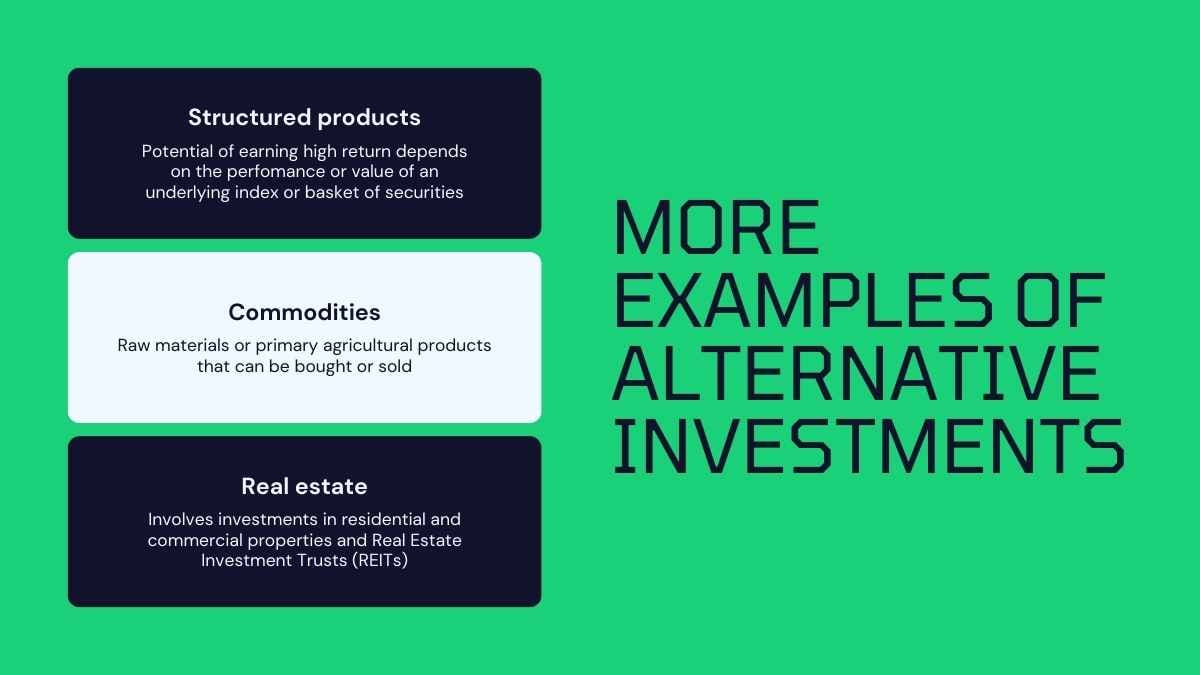 Structured products

Potential of earning high return depends on the perfomance or value of an underlying index or basket of securities

Commodities

Raw materials or primary agricultural products that can be bought or sold

Real estate

Involves investments in residential and commercial properties and Real Estate Investment Trusts (REITs)

MORE EXAMPLES OF ALTERNATIVE INVESTMENTS